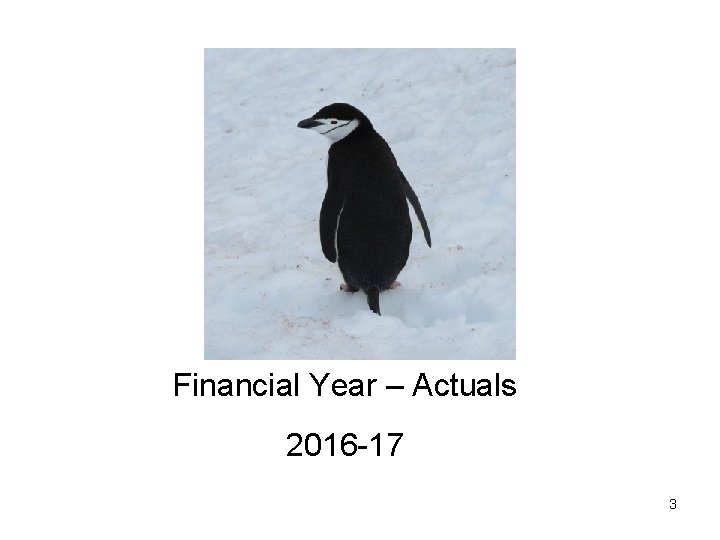 Financial Year – Actuals

2016-17

3